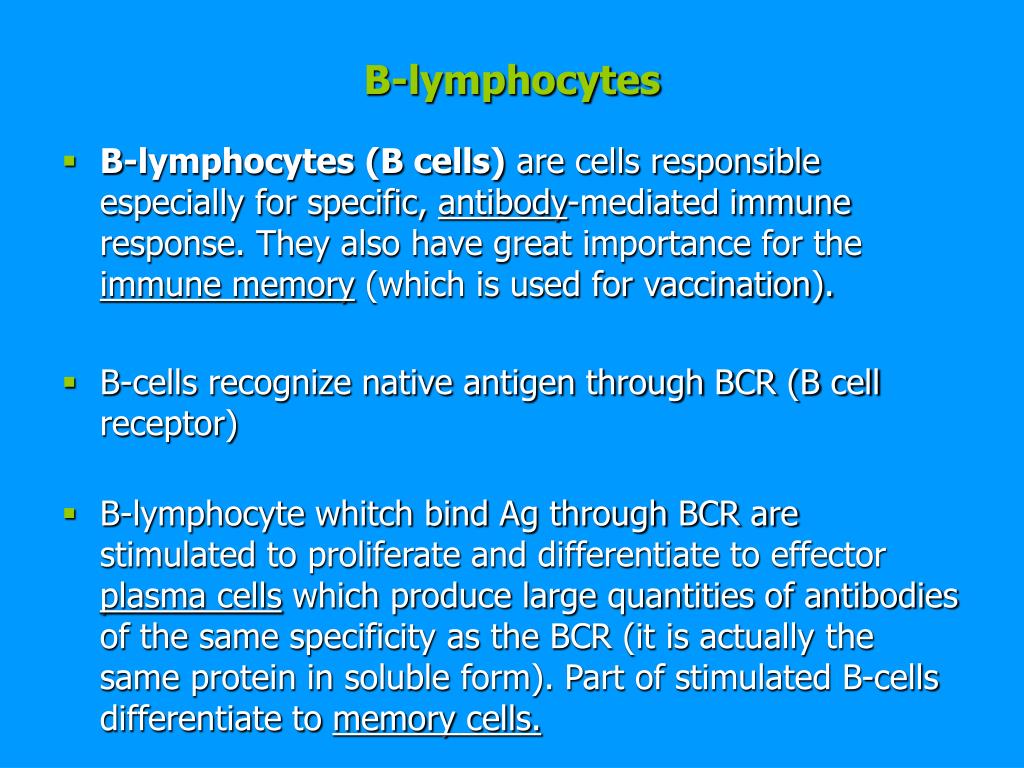 B-lymphocytes

▪ B-lymphocytes (B cells) are cells responsible especially for specific, antibody-mediated immune response. They also have great importance for the immune memory (which is used for vaccination).

▪ B-cells recognize native antigen through BCR (B cell receptor)

▪ B-lymphocyte whitch bind Ag through BCR are stimulated to proliferate and differentiate to effector plasma cells which produce large quantities of antibodies of the same specificity as the BCR (it is actually the same protein in soluble form). Part of stimulated B-cells differentiate to memory cells.